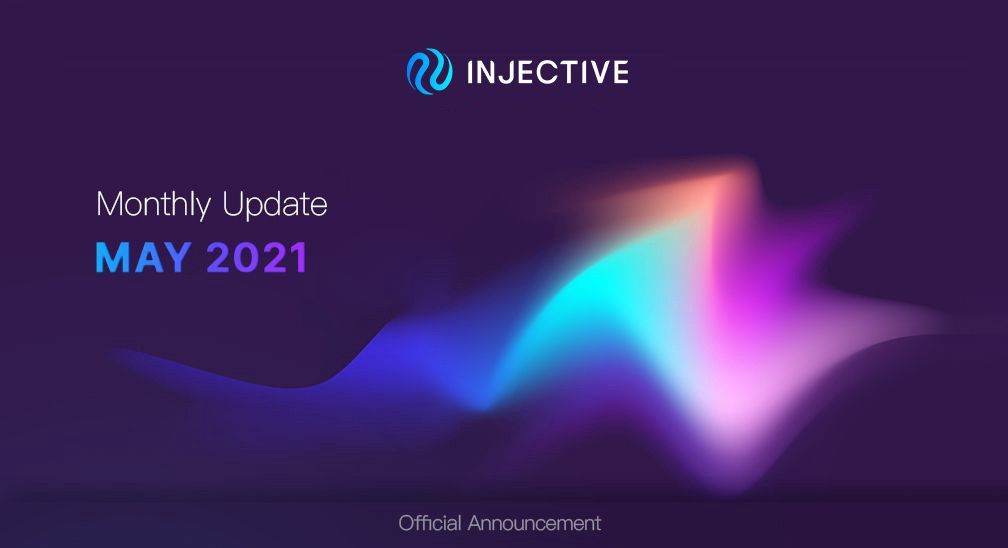 INJECTIVE

Monthly Update
MAY 2021

Official Announcement